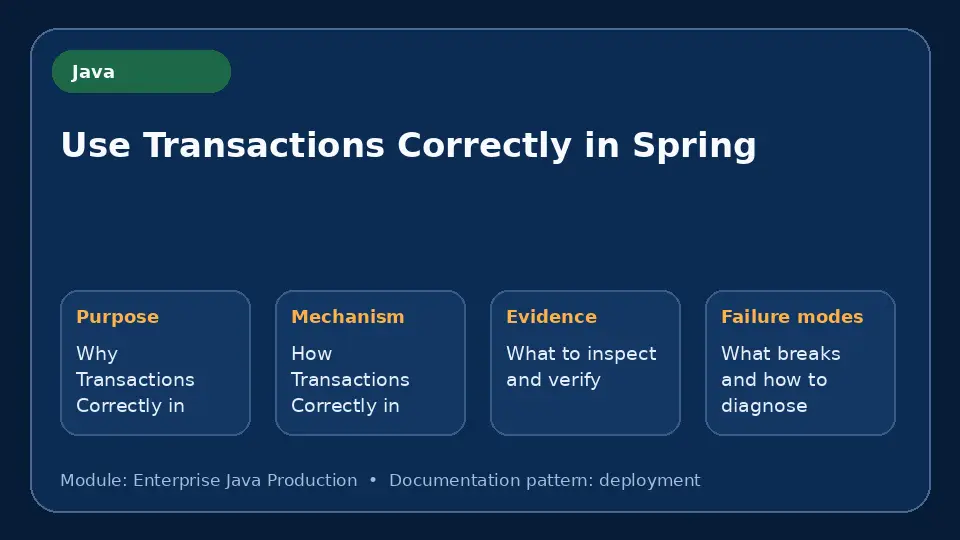 Java

Use Transactions Correctly in Spring

Purpose
Why Transactions Correctly in

Mechanism
How Transactions Correctly in

Evidence
What to inspect and verify

Failure modes
What breaks and how to diagnose

Module: Enterprise Java Production • Documentation pattern: deployment